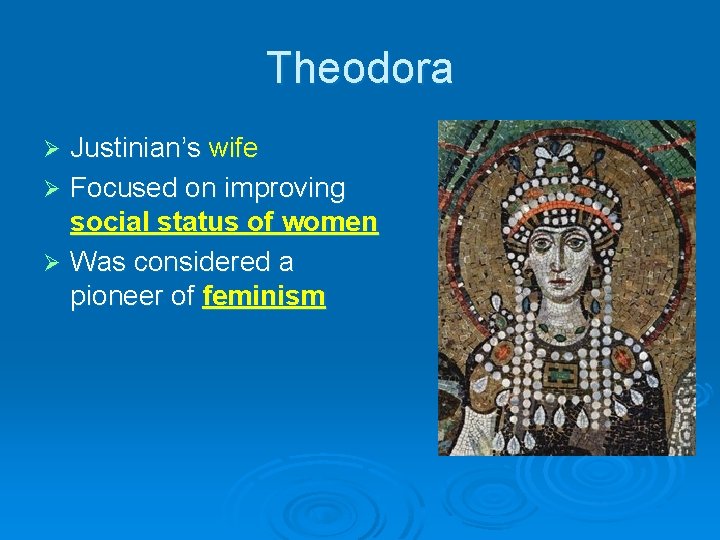 Theodora

➢ Justinian's wife
➢ Focused on improving social status of women
➢ Was considered a pioneer of feminism